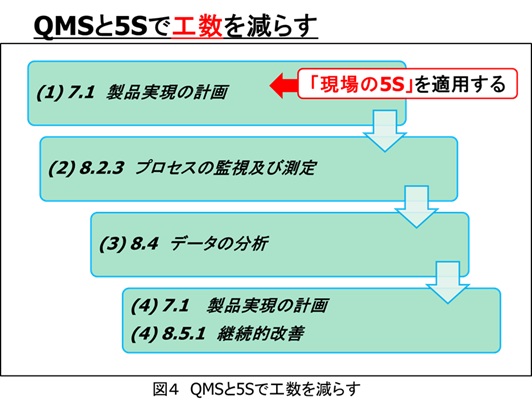 QMSと5Sで工数を減らす

(1) 7.1 製品実現の計画

「現場の5S」を適用する

(2) 8.2.3 プロセスの監視及び測定

(3) 8.4 データの分析

(4) 7.1 製品実現の計画
(4) 8.5.1 継続的改善

図4 QMSと5Sで工数を減らす